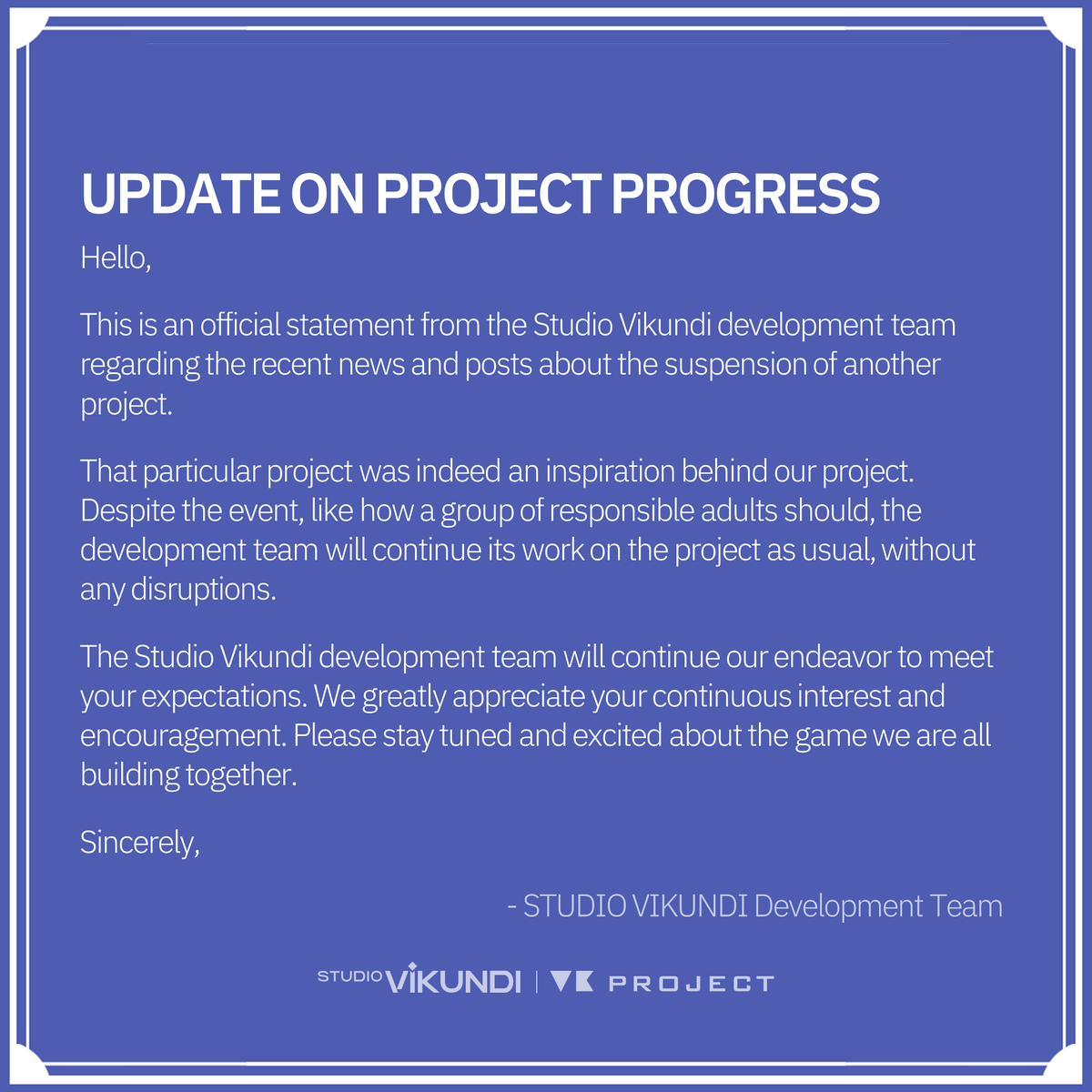 UPDATE ON PROJECT PROGRESS

Hello,

This is an official statement from the Studio Vikundi development team regarding the recent news and posts about the suspension of another project.

That particular project was indeed an inspiration behind our project. Despite the event, like how a group of responsible adults should, the development team will continue its work on the project as usual, without any disruptions.

The Studio Vikundi development team will continue our endeavor to meet your expectations. We greatly appreciate your continuous interest and encouragement. Please stay tuned and excited about the game we are all building together.

Sincerely,

- STUDIO VIKUNDI Development Team

STUDIO VIKUNDI | VK PROJECT